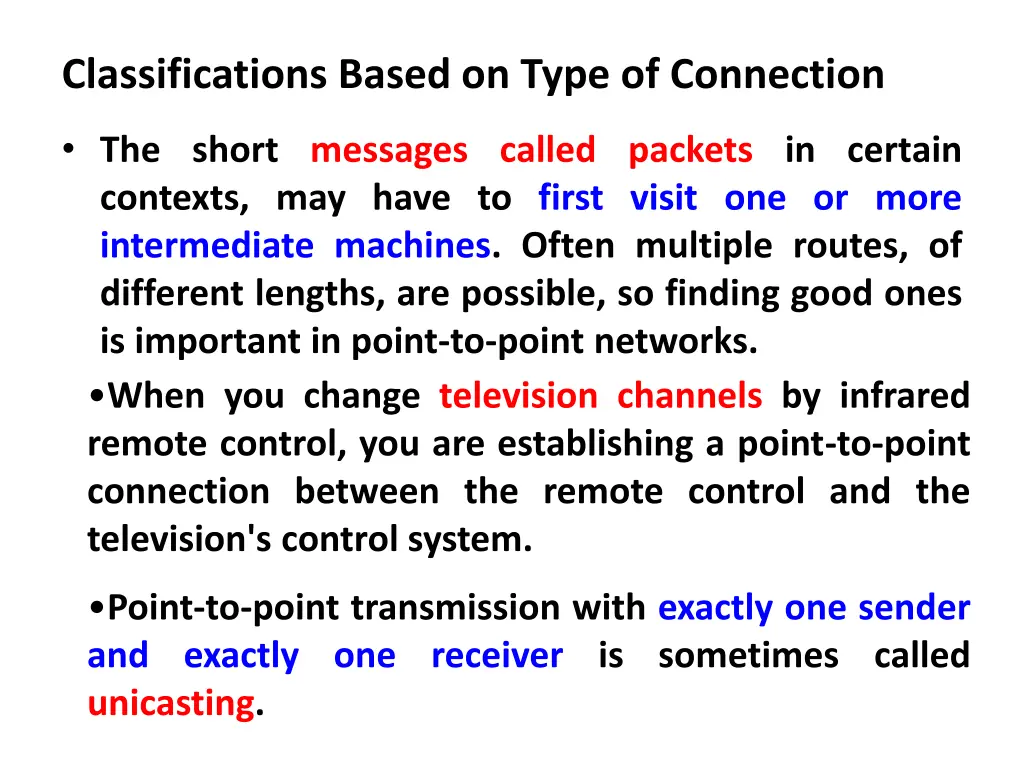 Classifications Based on Type of Connection

• The short messages called packets in certain contexts, may have to first visit one or more intermediate machines. Often multiple routes, of different lengths, are possible, so finding good ones is important in point-to-point networks.

•When you change television channels by infrared remote control, you are establishing a point-to-point connection between the remote control and the television's control system.

•Point-to-point transmission with exactly one sender and exactly one receiver is sometimes called unicasting.